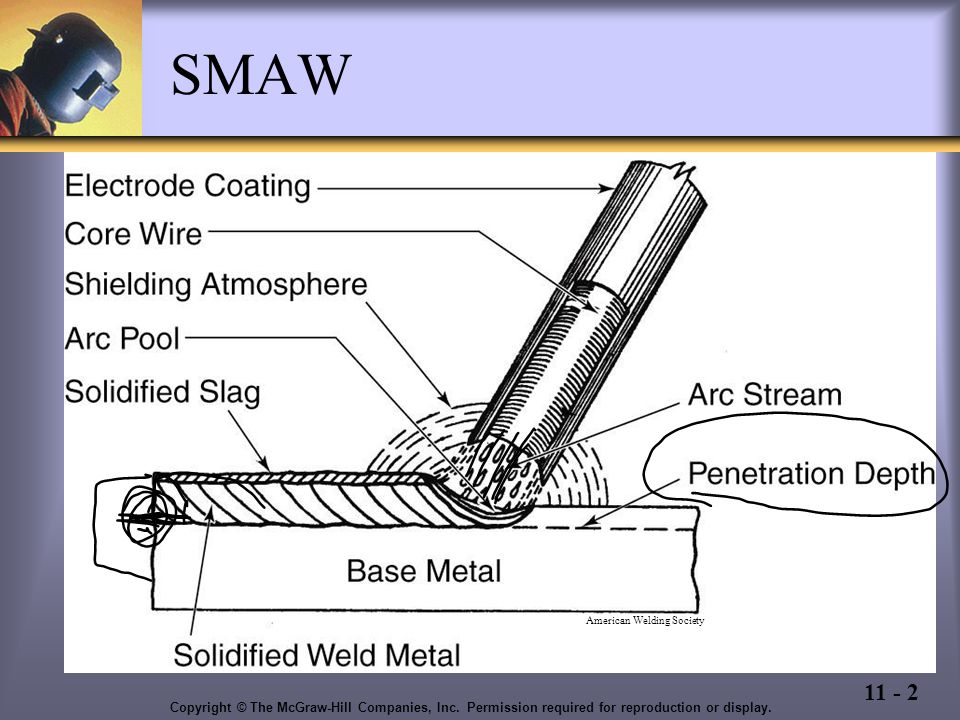 SMAW

Electrode Coating
Core Wire
Shielding Atmosphere
Arc Pool
Solidified Slag
Arc Stream
Penetration Depth
Base Metal
American Welding Society
Solidified Weld Metal

11 - 2

Copyright © The McGraw-Hill Companies, Inc. Permission required for reproduction or display.